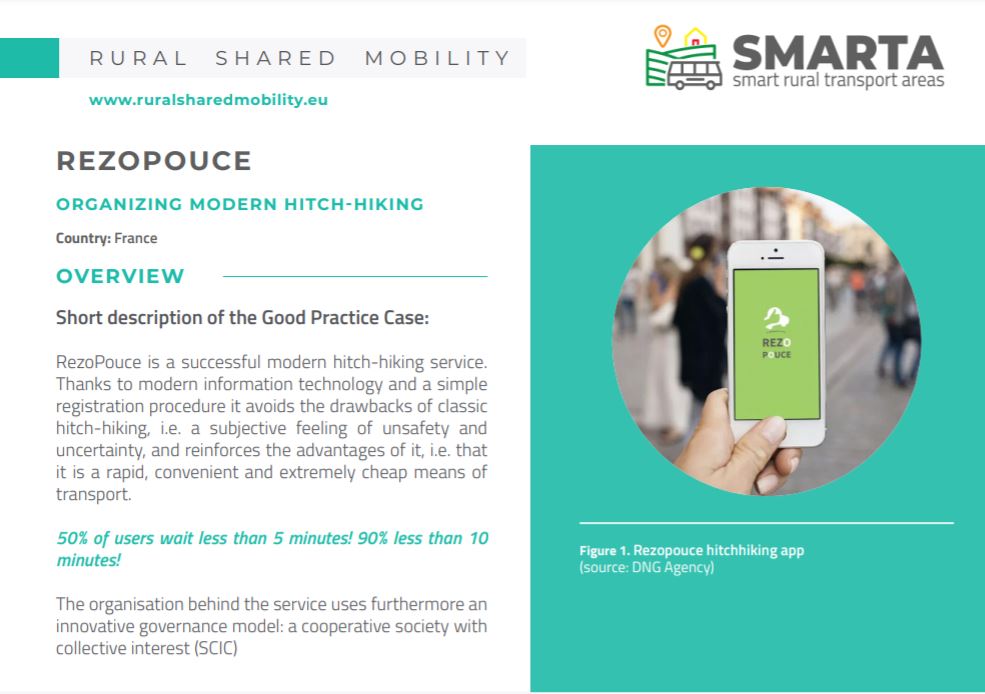 RURAL SHARED MOBILITY

www.ruralsharedmobility.eu

SMARTA
smart rural transport areas

REZOPOUCE

ORGANIZING MODERN HITCH-HIKING

Country: France

OVERVIEW

Short description of the Good Practice Case:

RezoPouce is a successful modern hitch-hiking service. Thanks to modern information technology and a simple registration procedure it avoids the drawbacks of classic hitch-hiking, i.e. a subjective feeling of unsafety and uncertainty, and reinforces the advantages of it, i.e. that it is a rapid, convenient and extremely cheap means of transport.

50% of users wait less than 5 minutes! 90% less than 10 minutes!

The organisation behind the service uses furthermore an innovative governance model: a cooperative society with collective interest (SCIC)

REZO POUCE

Figure 1. Rezopouce hitchhiking app (source: DNG Agency)